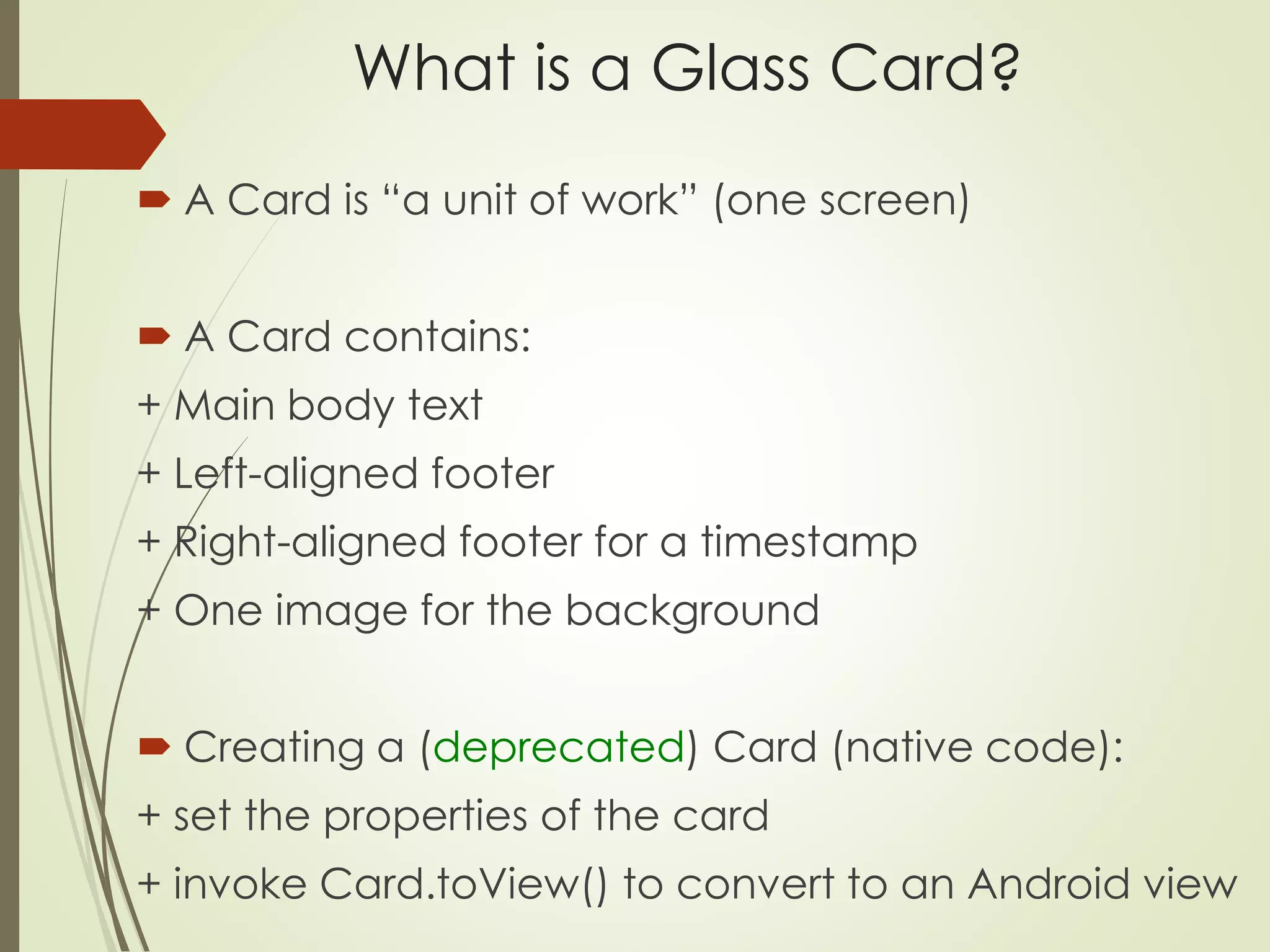 What is a Glass Card?

A Card is “a unit of work” (one screen)

A Card contains:
+ Main body text
+ Left-aligned footer
+ Right-aligned footer for a timestamp
+ One image for the background

Creating a (deprecated) Card (native code):
+ set the properties of the card
+ invoke Card.toView() to convert to an Android view